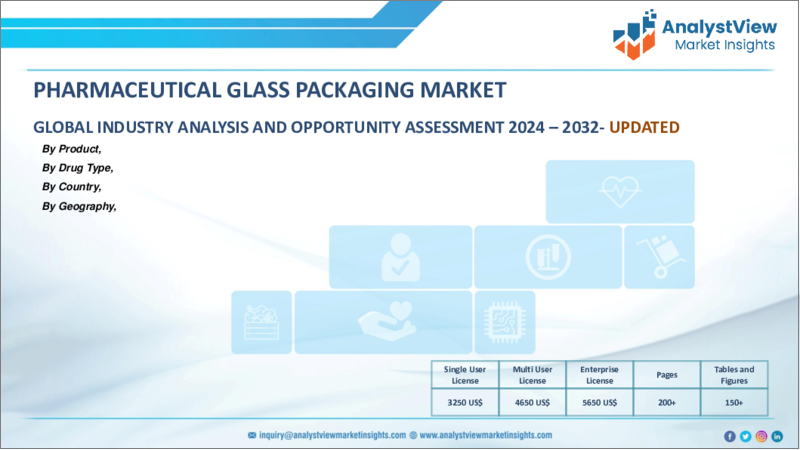 AnalystView
Market Insights

PHARMACEUTICAL GLASS PACKAGING MARKET

GLOBAL INDUSTRY ANALYSIS AND OPPORTUNITY ASSESSMENT 2024 – 2032- UPDATED

By Product,
By Drug Type,
By Country,
By Geography,

| Single User License | Multi User License | Enterprise License | Pages | Tables and Figures |
|---|---|---|---|---|
| 3250 US$ | 4650 US$ | 5650 US$ | 200+ | 150+ |

inquiry@analystviewmarketinsights.com www.analystviewmarketinsights.com